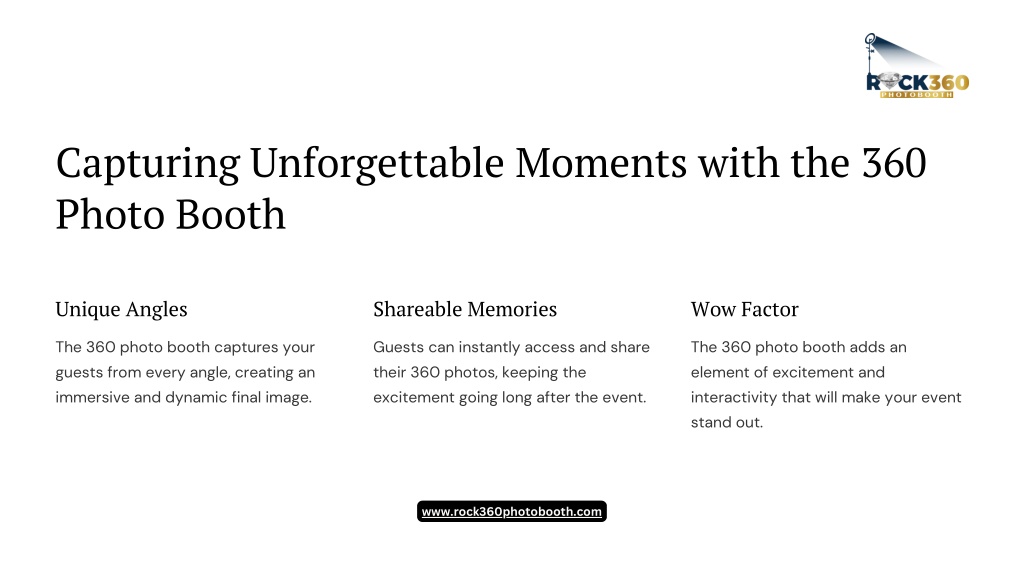 ROCK360
PHOTOBOOTH

Capturing Unforgettable Moments with the 360 Photo Booth

Unique Angles

The 360 photo booth captures your guests from every angle, creating an immersive and dynamic final image.

Shareable Memories

Guests can instantly access and share their 360 photos, keeping the excitement going long after the event.

Wow Factor

The 360 photo booth adds an element of excitement and interactivity that will make your event stand out.

www.rock360photobooth.com